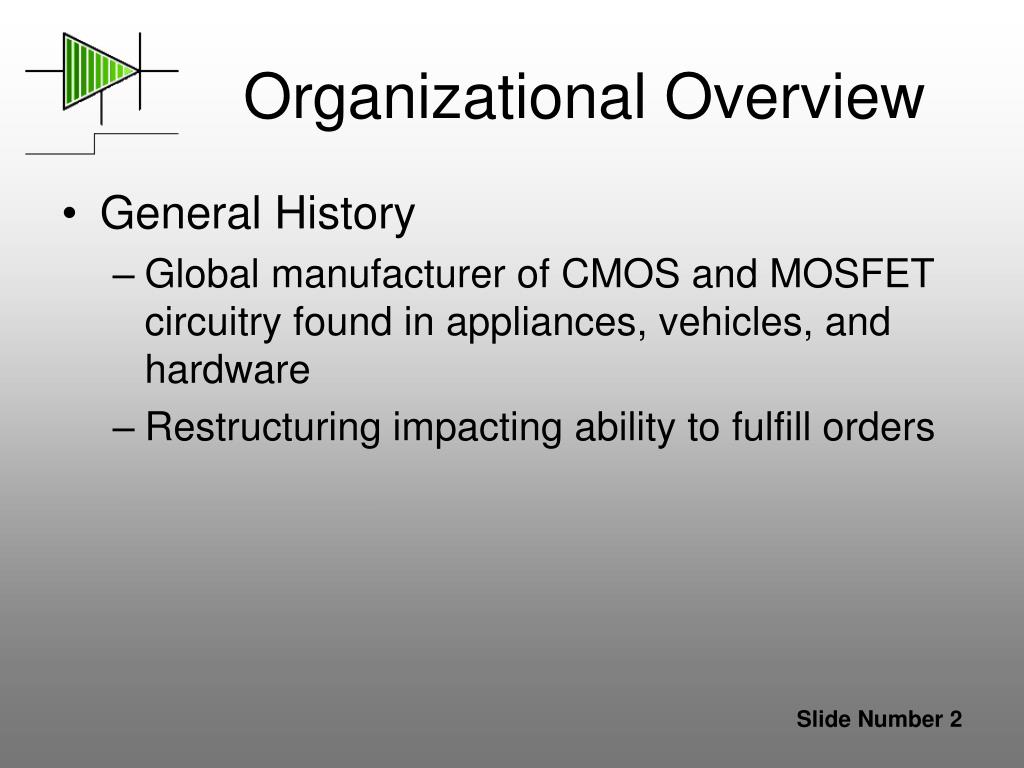 Organizational Overview

• General History
– Global manufacturer of CMOS and MOSFET circuitry found in appliances, vehicles, and hardware
– Restructuring impacting ability to fulfill orders

Slide Number 2